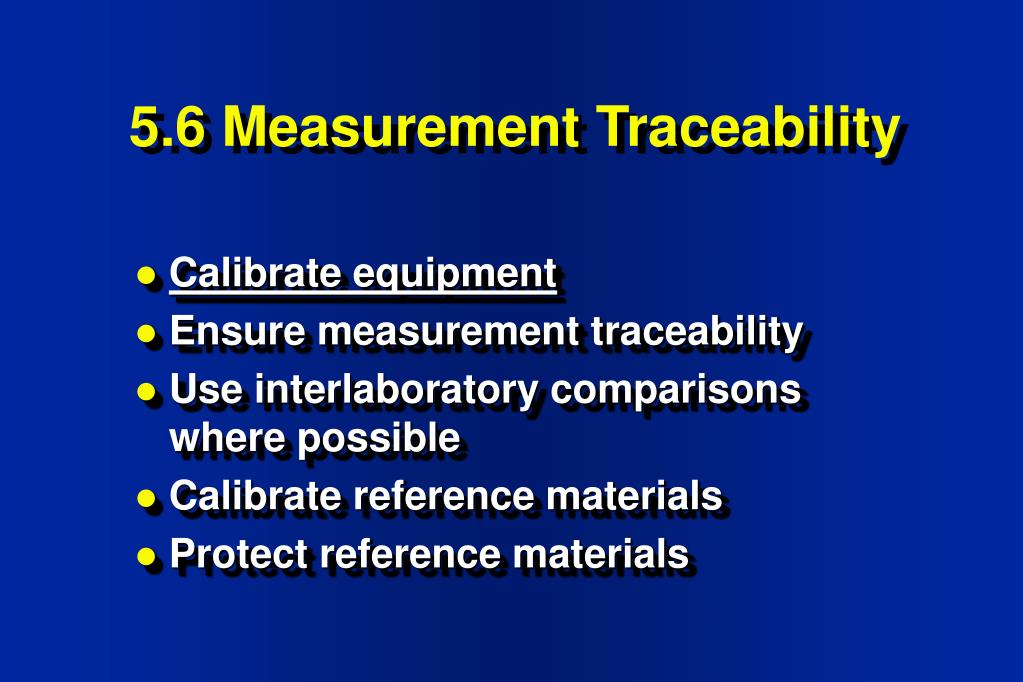 5.6 Measurement Traceability

- Calibrate equipment
- Ensure measurement traceability
- Use interlaboratory comparisons where possible
- Calibrate reference materials
- Protect reference materials